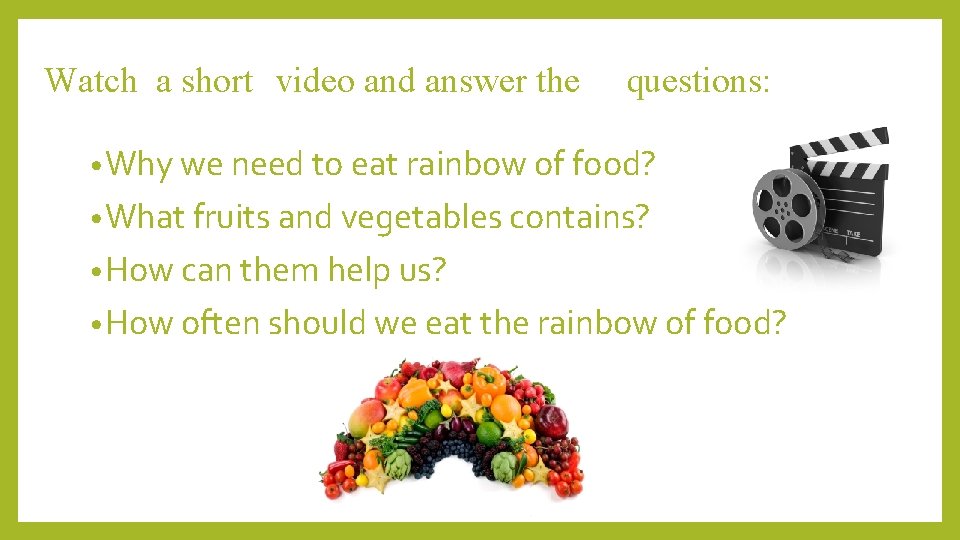 Watch a short video and answer the questions:

• Why we need to eat rainbow of food?
• What fruits and vegetables contains?
• How can them help us?
• How often should we eat the rainbow of food?